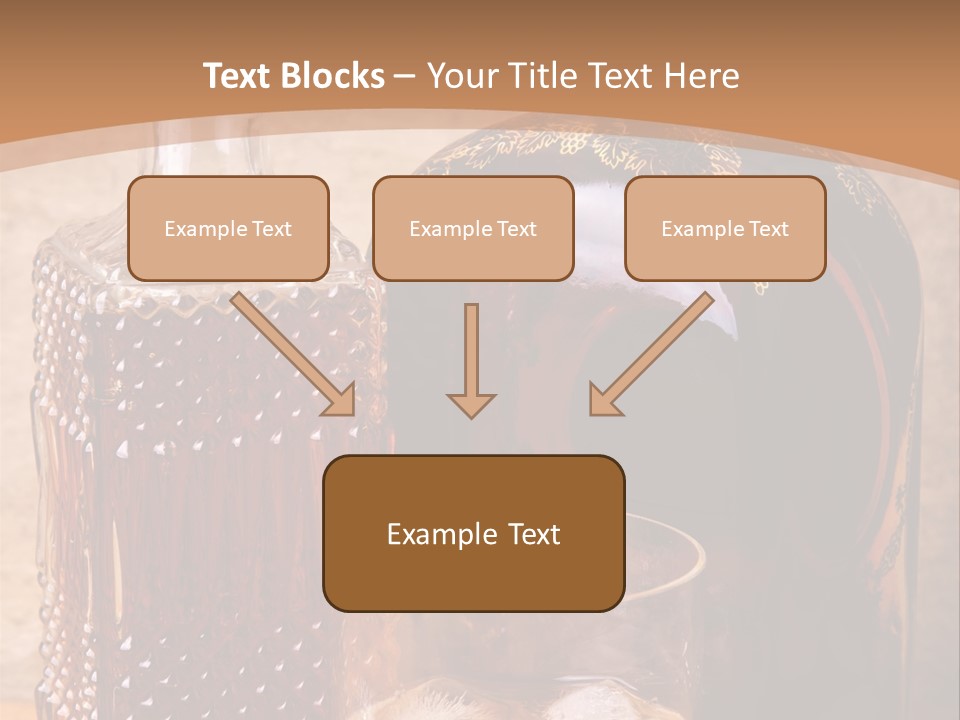 Text Blocks – Your Title Text Here

Example Text

Example Text

Example Text

Example Text